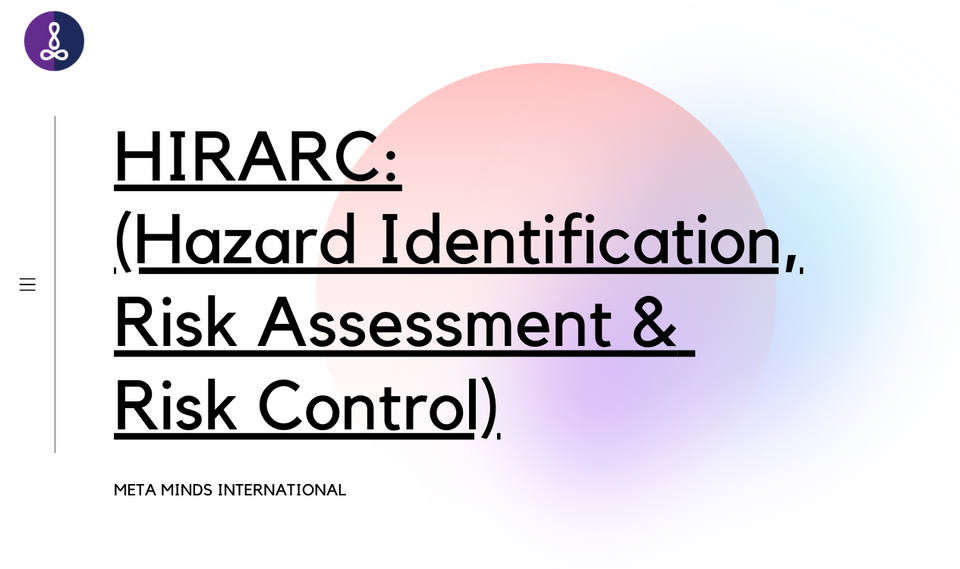 HIRARC:
(Hazard Identification, Risk Assessment & Risk Control)

META MINDS INTERNATIONAL